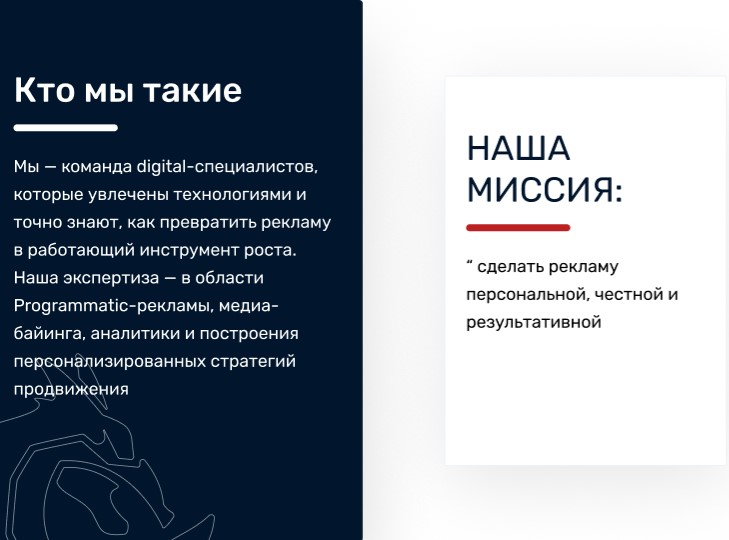 Кто мы такие

Мы — команда digital-специалистов, которые увлечены технологиями и точно знают, как превратить рекламу в работающий инструмент роста. Наша экспертиза — в области Programmatic-рекламы, медиабайинга, аналитики и построения персонализированных стратегий продвижения

НАША МИССИЯ:

“ сделать рекламу персональной, честной и результативной